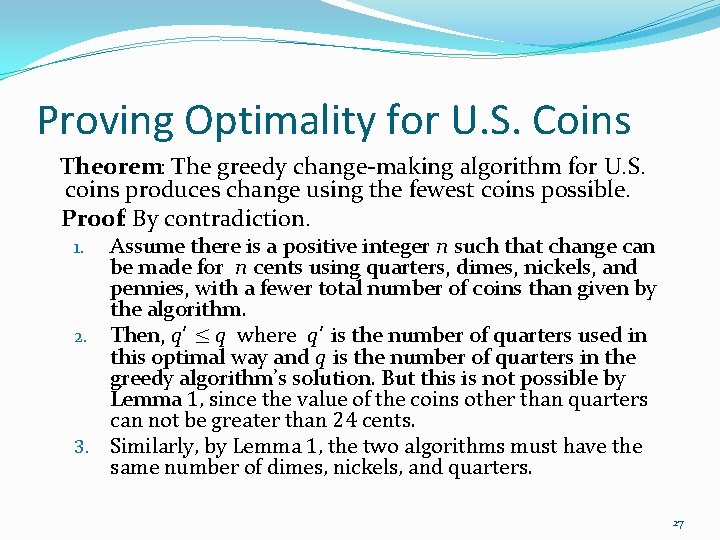 Proving Optimality for U.S. Coins

Theorem: The greedy change-making algorithm for U.S. coins produces change using the fewest coins possible.

Proof: By contradiction.

1. Assume there is a positive integer $n$ such that change can be made for $n$ cents using quarters, dimes, nickels, and pennies, with a fewer total number of coins than given by the algorithm.
2. Then, $q' \leq q$ where $q'$ is the number of quarters used in this optimal way and $q$ is the number of quarters in the greedy algorithm's solution. But this is not possible by Lemma 1, since the value of the coins other than quarters can not be greater than 24 cents.
3. Similarly, by Lemma 1, the two algorithms must have the same number of dimes, nickels, and quarters.

27